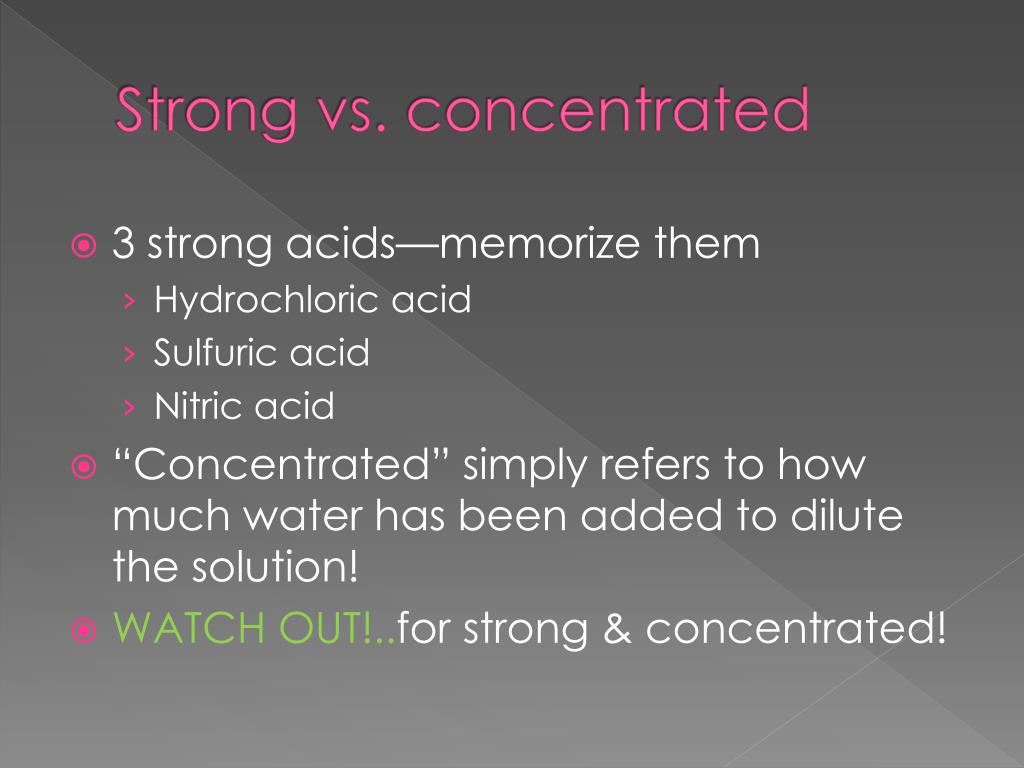 Strong vs. concentrated

3 strong acids—memorize them
› Hydrochloric acid
› Sulfuric acid
› Nitric acid

“Concentrated” simply refers to how much water has been added to dilute the solution!

WATCH OUT!..for strong & concentrated!